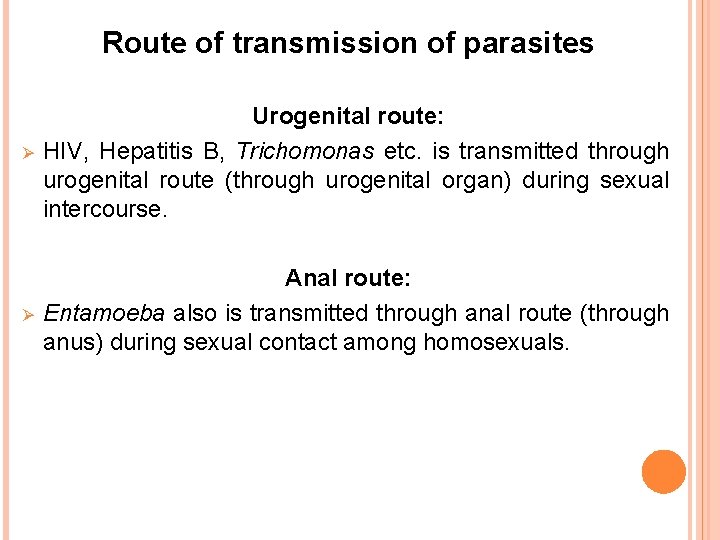 Route of transmission of parasites

Urogenital route:

➢ HIV, Hepatitis B, Trichomonas etc. is transmitted through urogenital route (through urogenital organ) during sexual intercourse.

Anal route:

➢ Entamoeba also is transmitted through anal route (through anus) during sexual contact among homosexuals.